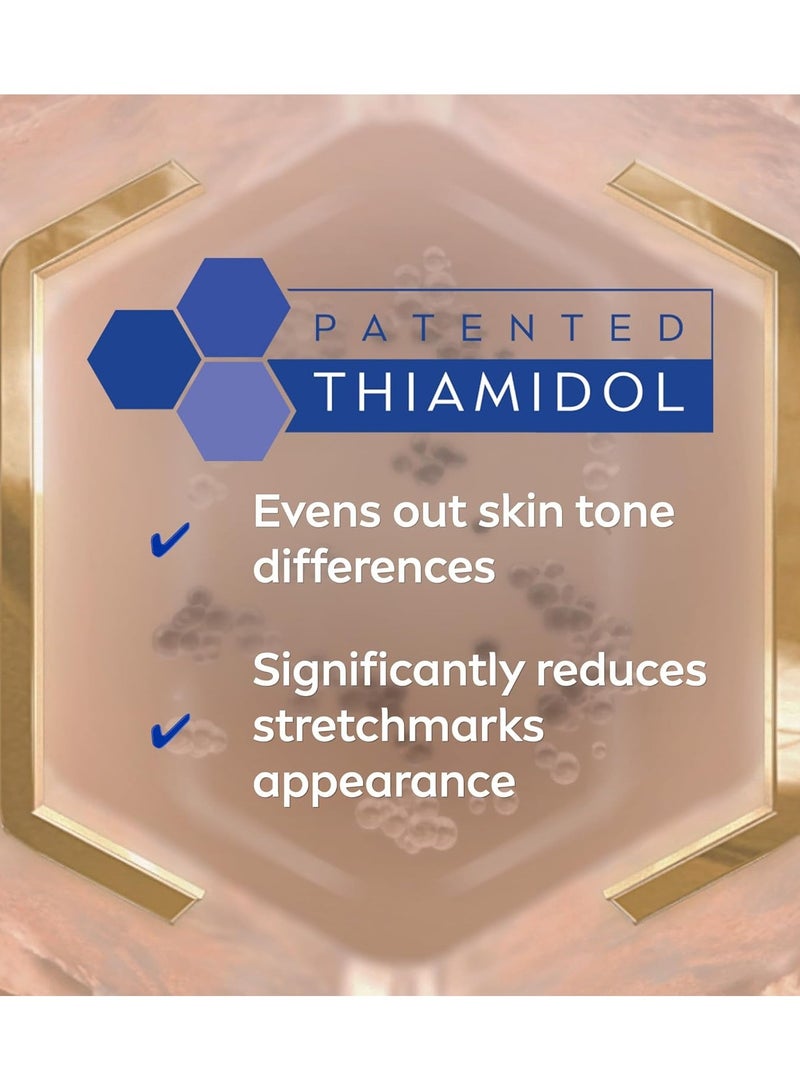 PATENTED
THIAMIDOL

✔ Evens out skin tone differences

✔ Significantly reduces stretchmarks appearance